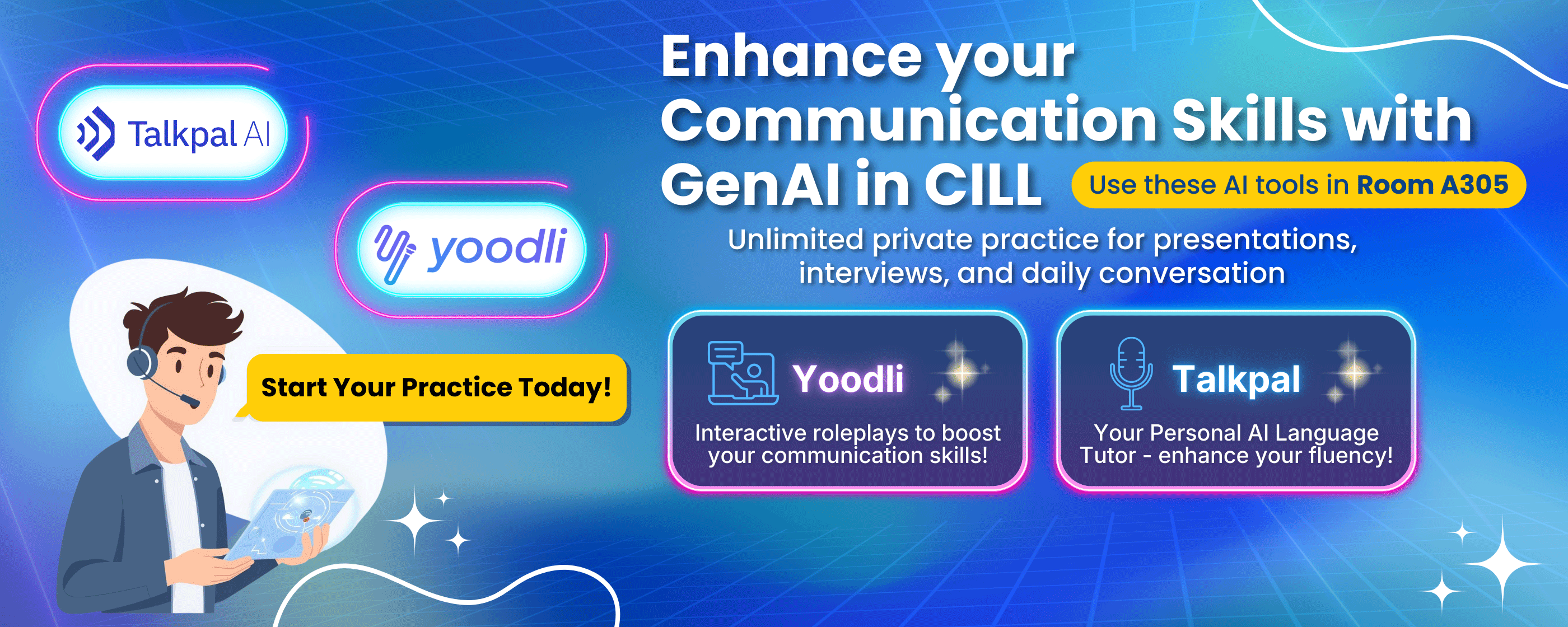 Talkpal AI

yoodli

Start Your Practice Today!

Enhance your Communication Skills with GenAI in CILL

Use these AI tools in Room A305

Unlimited private practice for presentations, interviews, and daily conversation

Yoodli

Interactive roleplays to boost your communication skills!

Talkpal

Your Personal AI Language Tutor - enhance your fluency!